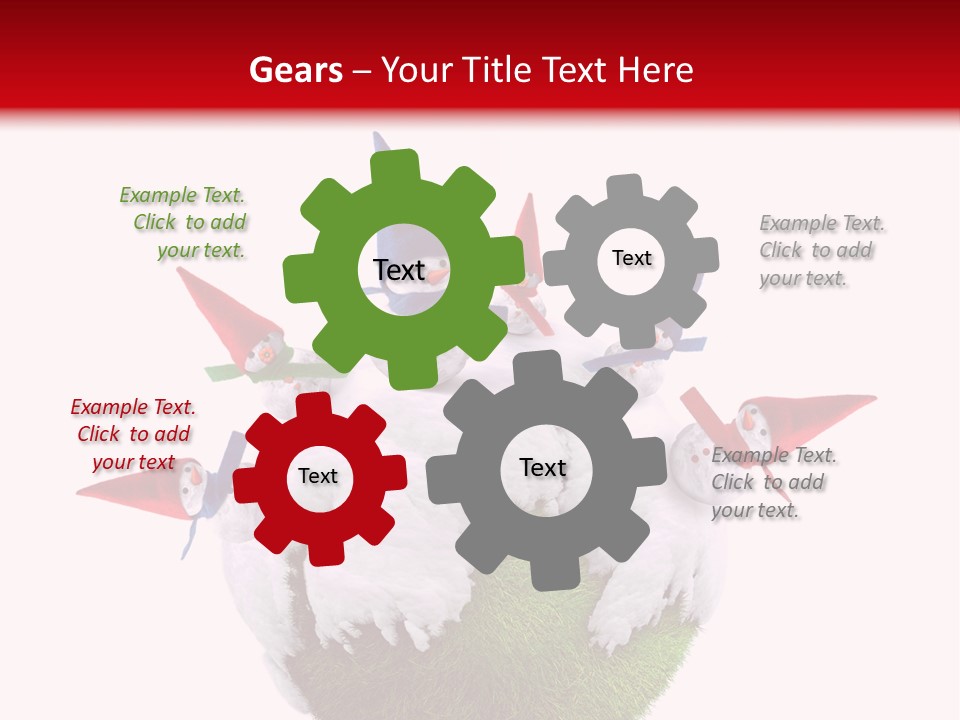 Gears – Your Title Text Here

Example Text. Click to add your text.

Text

Text

Example Text. Click to add your text.

Example Text. Click to add your text

Text

Text

Example Text. Click to add your text.